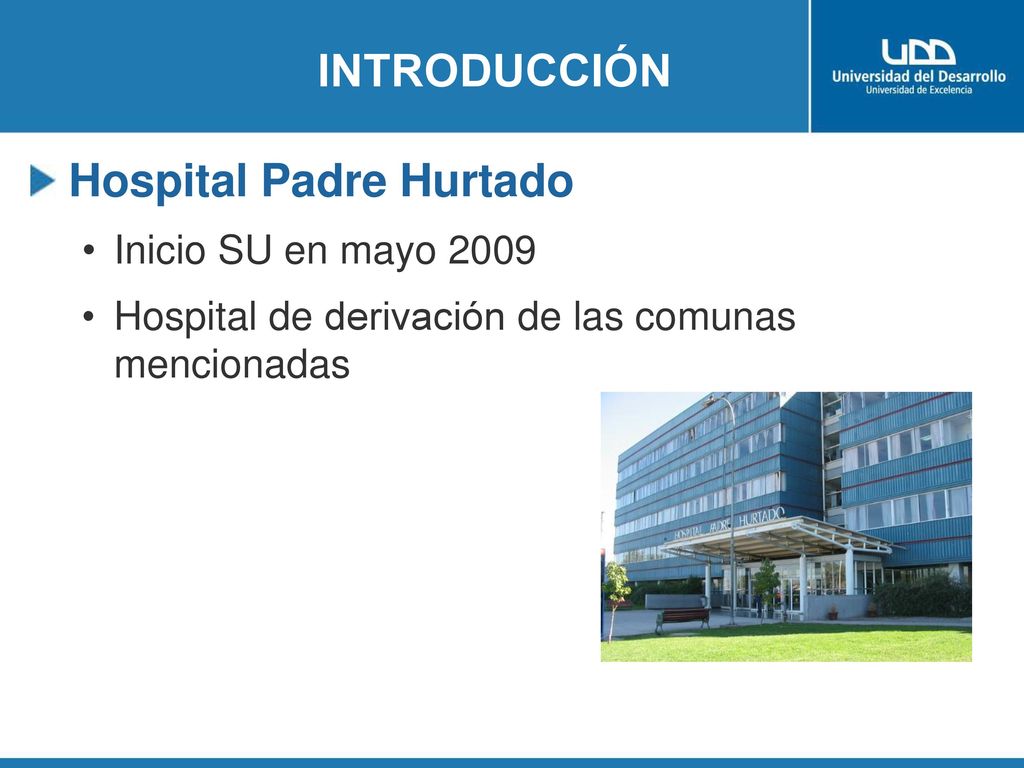 INTRODUCCIÓN

UDD
Universidad del Desarrollo
Universidad de Excelencia

Hospital Padre Hurtado

• Inicio SU en mayo 2009

• Hospital de derivación de las comunas mencionadas

HOSPITAL PADRE HURTADO